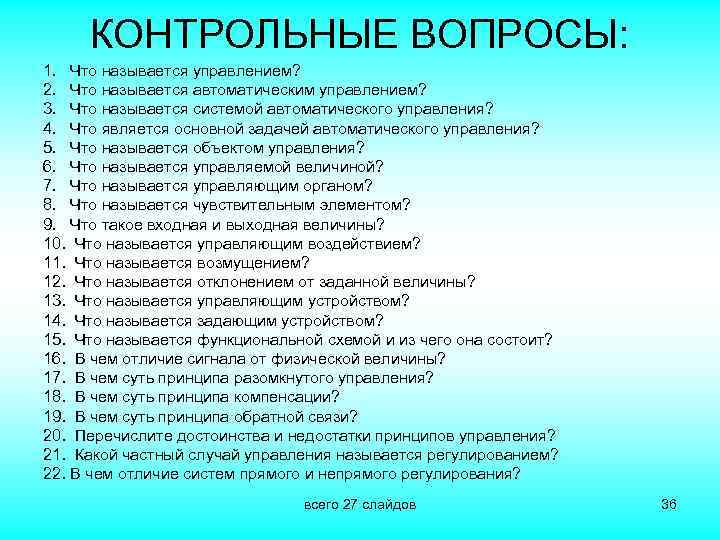 КОНТРОЛЬНЫЕ ВОПРОСЫ:

1. Что называется управлением?
2. Что называется автоматическим управлением?
3. Что называется системой автоматического управления?
4. Что является основной задачей автоматического управления?
5. Что называется объектом управления?
6. Что называется управляемой величиной?
7. Что называется управляющим органом?
8. Что называется чувствительным элементом?
9. Что такое входная и выходная величины?
10. Что называется управляющим воздействием?
11. Что называется возмущением?
12. Что называется отклонением от заданной величины?
13. Что называется управляющим устройством?
14. Что называется задающим устройством?
15. Что называется функциональной схемой и из чего она состоит?
16. В чем отличие сигнала от физической величины?
17. В чем суть принципа разомкнутого управления?
18. В чем суть принципа компенсации?
19. В чем суть принципа обратной связи?
20. Перечислите достоинства и недостатки принципов управления?
21. Какой частный случай управления называется регулированием?
22. В чем отличие систем прямого и непрямого регулирования?

всего 27 слайдов

36